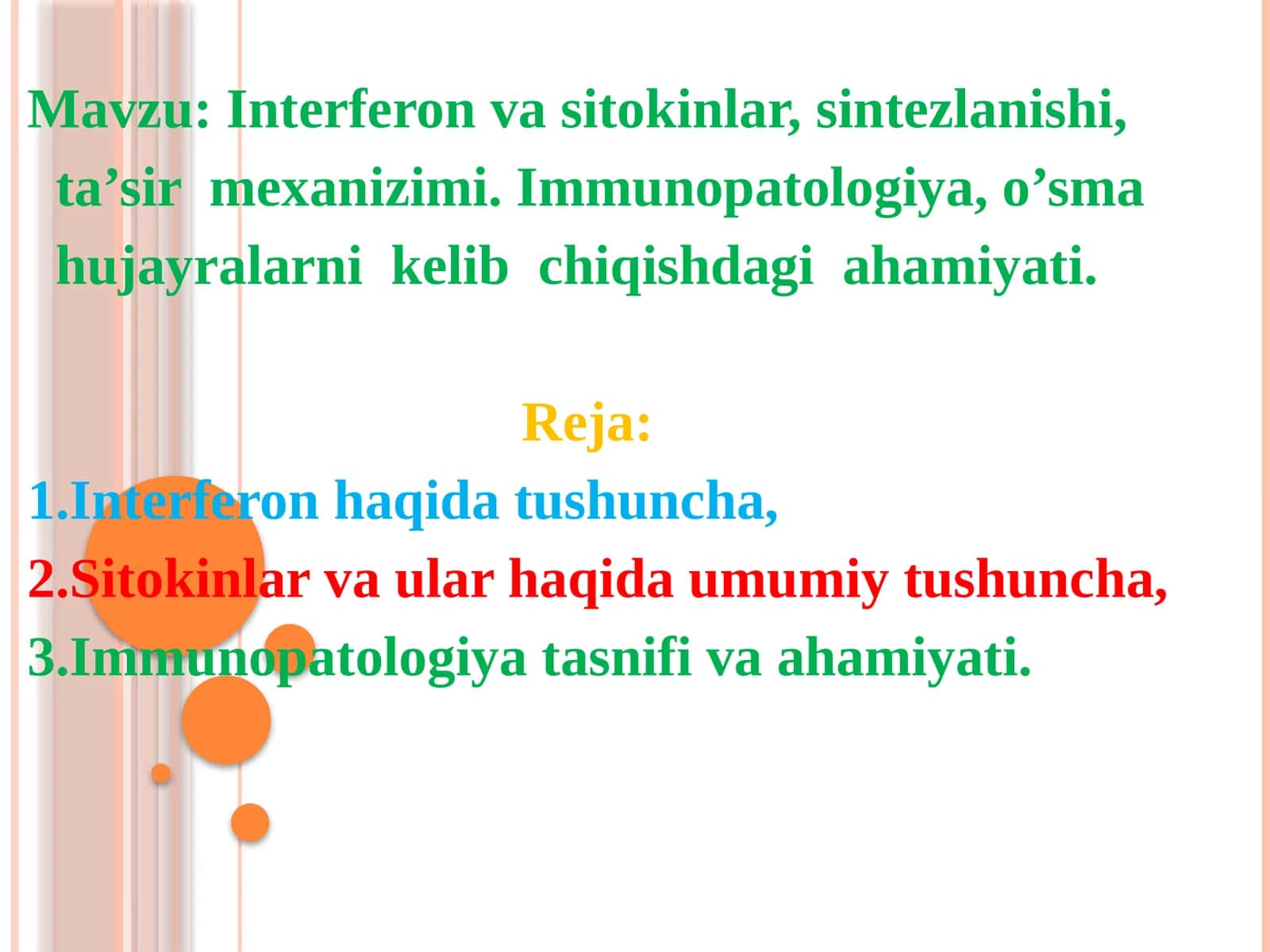 Mavzu: Interferon va sitokinlar, sintezlanishi, ta’sir mexanizimi. Immunopatologiya, o’sma hujayralarni kelib chiqishdagi ahamiyati.

Reja:

1.Interferon haqida tushuncha,
2.Sitokinlar va ular haqida umumiy tushuncha,
3.Immunopatologiya tasnifi va ahamiyati.